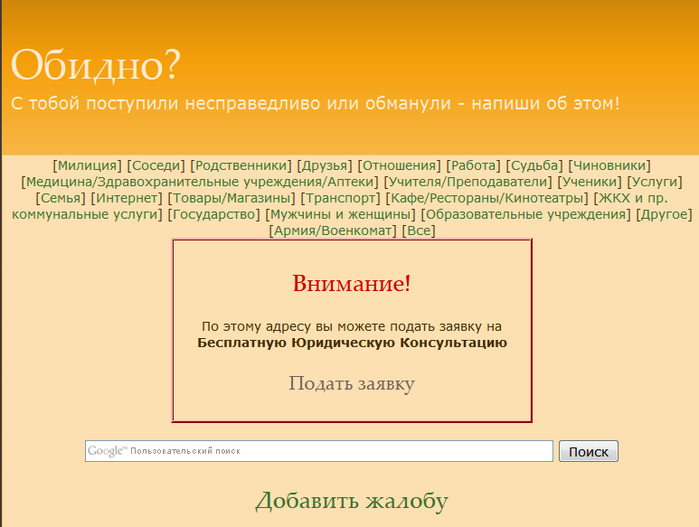 Обидно?

С тобой поступили несправедливо или обманули - напиши об этом!

[Милиция] [Соседи] [Родственники] [Друзья] [Отношения] [Работа] [Судьба] [Чиновники] [Медицина/Здравохранительные учреждения/Аптеки] [Учителя/Преподаватели] [Ученики] [Услуги] [Семья] [Интернет] [Товары/Магазины] [Транспорт] [Кафе/Рестораны/Кинотеатры] [ЖКХ и пр. коммунальные услуги] [Государство] [Мужчины и женщины] [Образовательные учреждения] [Другое] [Армия/Военкомат] [Все]

Внимание!

По этому адресу вы можете подать заявку на **Бесплатную Юридическую Консультацию**

Подать заявку

Google™ Пользовательский поиск

Поиск

Добавить жалобу